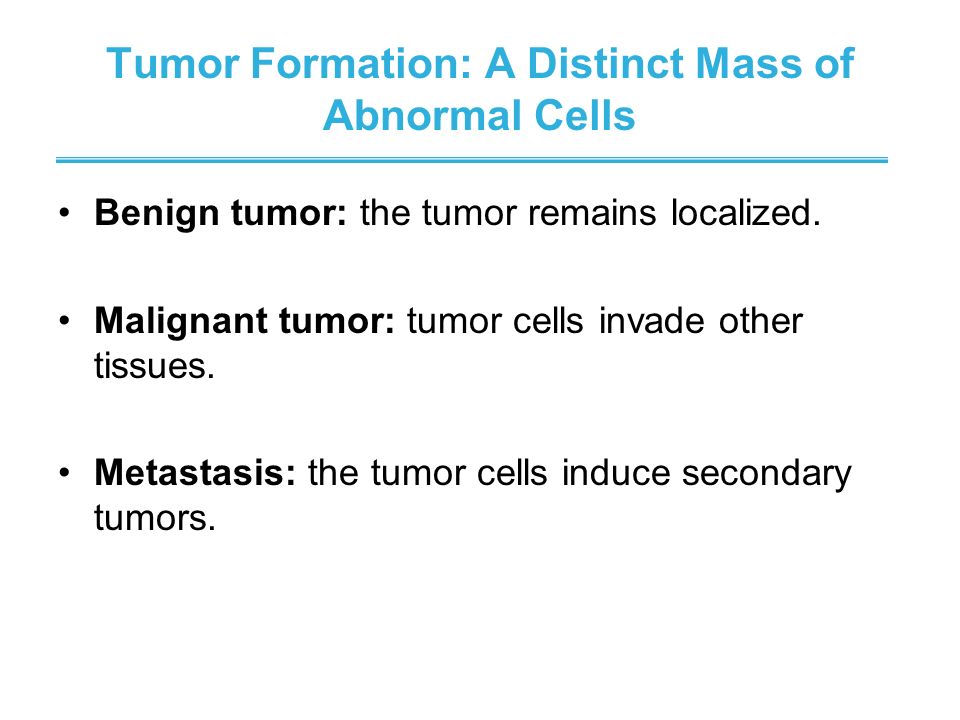 Tumor Formation: A Distinct Mass of Abnormal Cells

• Benign tumor: the tumor remains localized.

• Malignant tumor: tumor cells invade other tissues.

• Metastasis: the tumor cells induce secondary tumors.